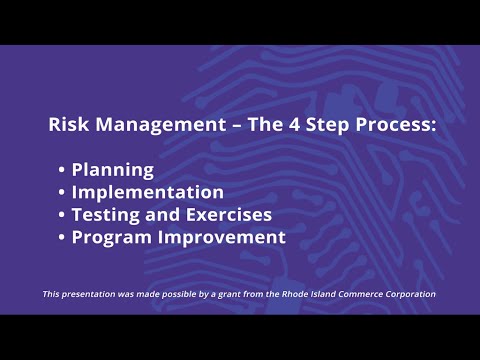 Risk Management – The 4 Step Process:

• Planning
• Implementation
• Testing and Exercises
• Program Improvement

This presentation was made possible by a grant from the Rhode Island Commerce Corporation